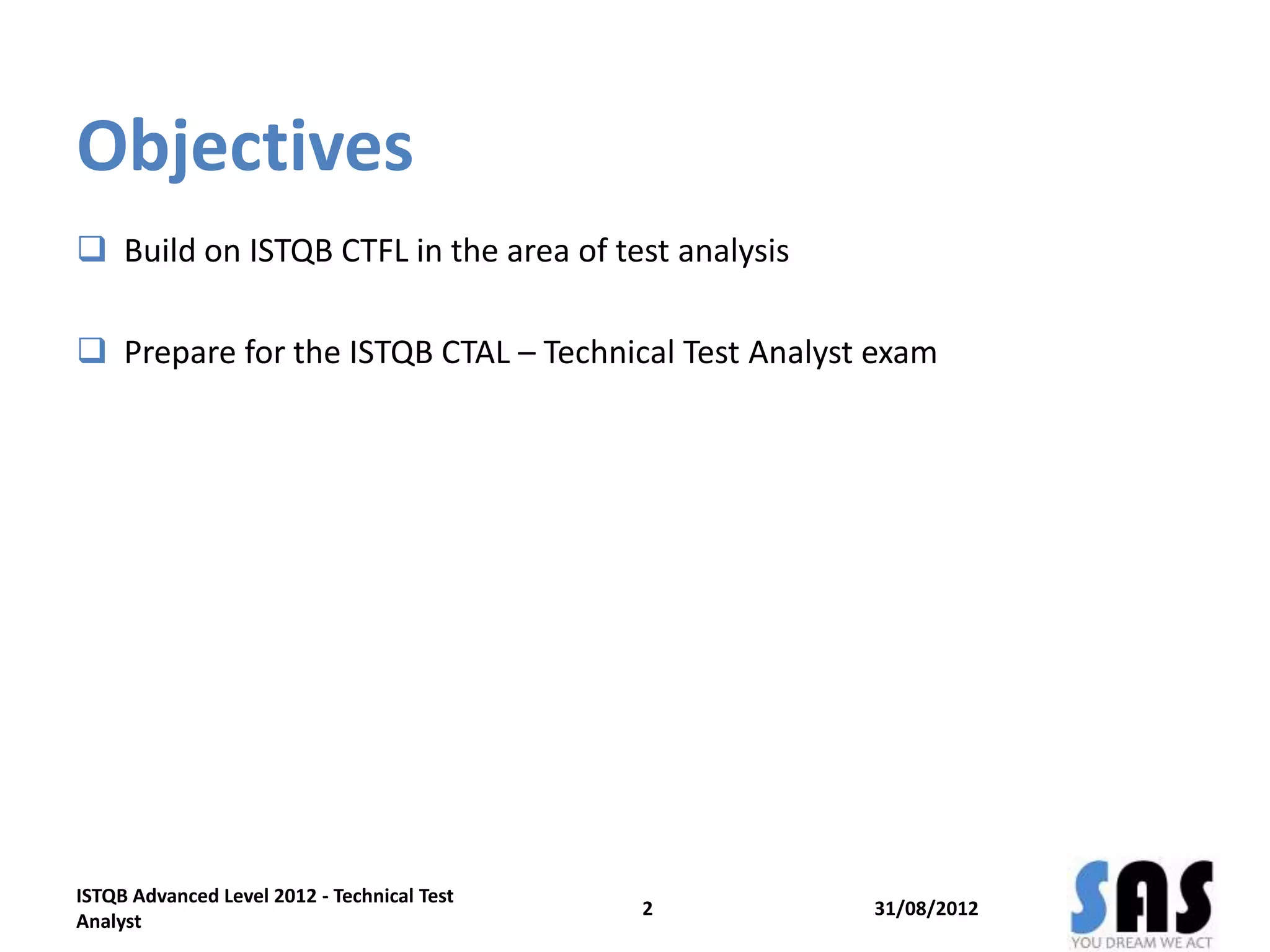 Objectives

❑ Build on ISTQB CTFL in the area of test analysis

❑ Prepare for the ISTQB CTAL – Technical Test Analyst exam

ISTQB Advanced Level 2012 - Technical Test Analyst

2

31/08/2012

SAS
YOU DREAM WE ACT